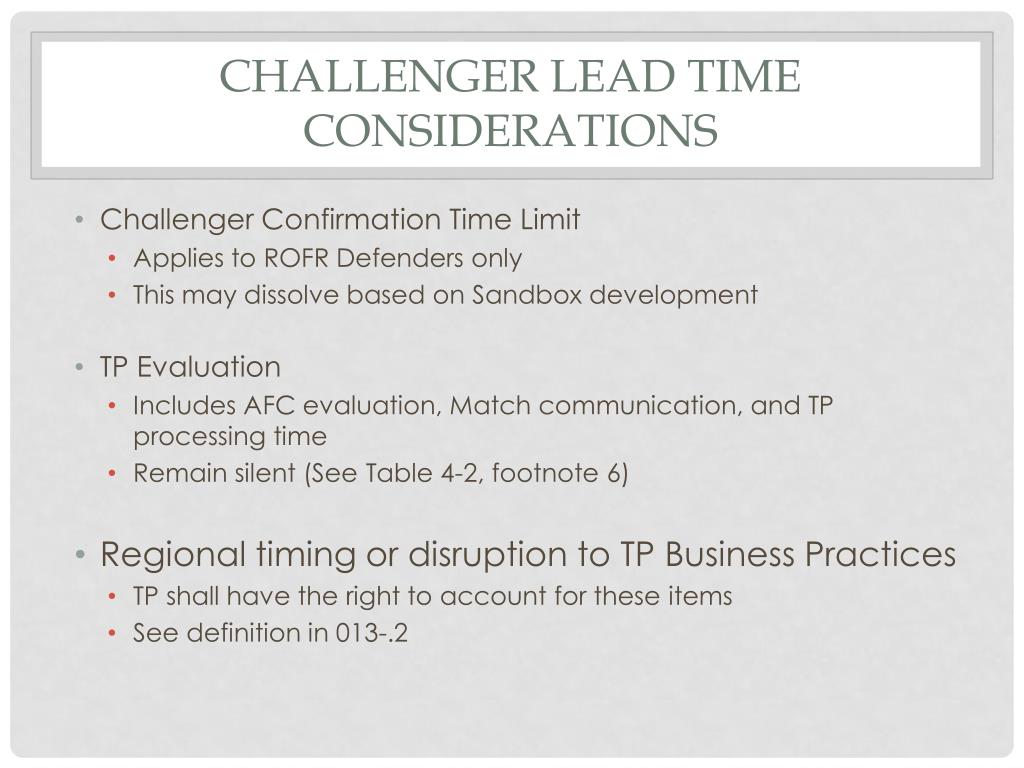 CHALLENGER LEAD TIME CONSIDERATIONS

• Challenger Confirmation Time Limit
  • Applies to ROFR Defenders only
  • This may dissolve based on Sandbox development

• TP Evaluation
  • Includes AFC evaluation, Match communication, and TP processing time
  • Remain silent (See Table 4-2, footnote 6)

• Regional timing or disruption to TP Business Practices
  • TP shall have the right to account for these items
  • See definition in 013-.2